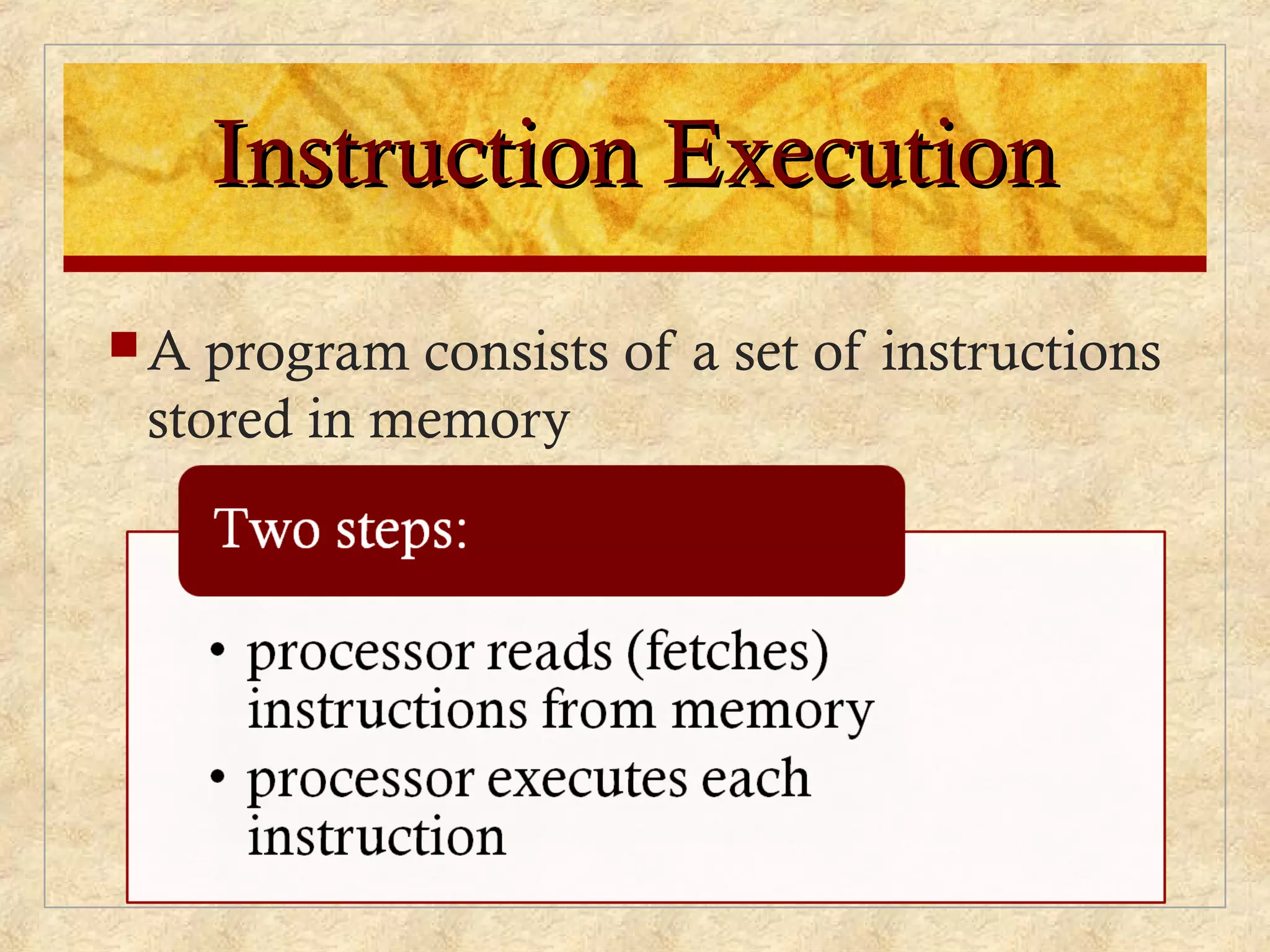 Instruction Execution

▪ A program consists of a set of instructions stored in memory

Two steps:

• processor reads (fetches) instructions from memory
• processor executes each instruction